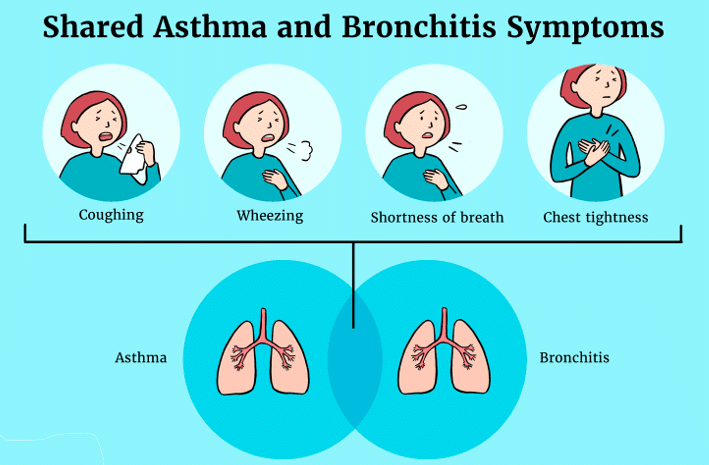 Shared Asthma and Bronchitis Symptoms

Coughing

Wheezing

Shortness of breath

Chest tightness

Asthma

Bronchitis